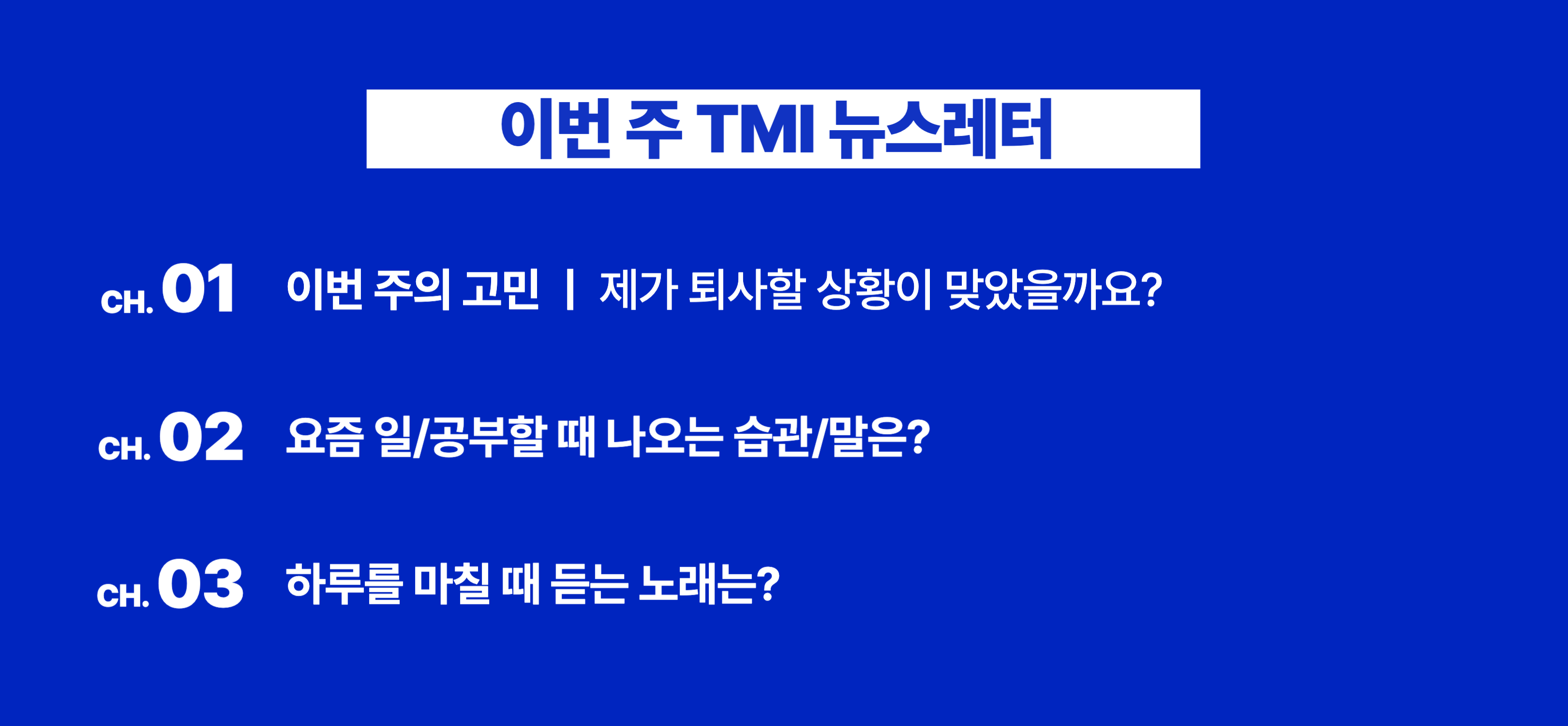 이번 주 TMI 뉴스레터

CH. 01 이번 주의 고민 | 제가 퇴사할 상황이 맞았을까요?

CH. 02 요즘 일/공부할 때 나오는 습관/말은?

CH. 03 하루를 마칠 때 듣는 노래는?